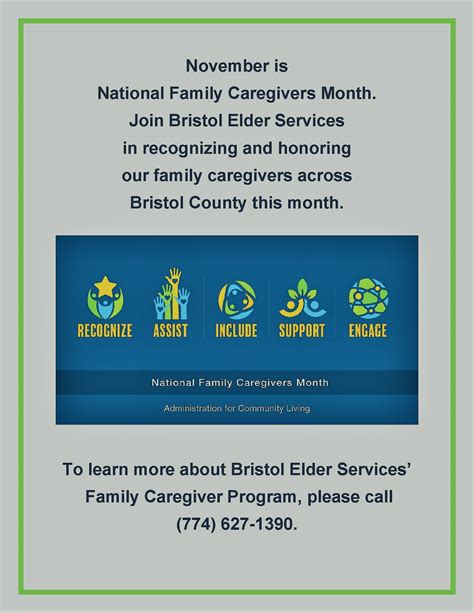 November is National Family Caregivers Month. Join Bristol Elder Services in recognizing and honoring our family caregivers across Bristol County this month.

RECOGNIZE ASSIST INCLUDE SUPPORT ENGAGE

National Family Caregivers Month

Administration for Community Living

To learn more about Bristol Elder Services' Family Caregiver Program, please call (774) 627-1390.